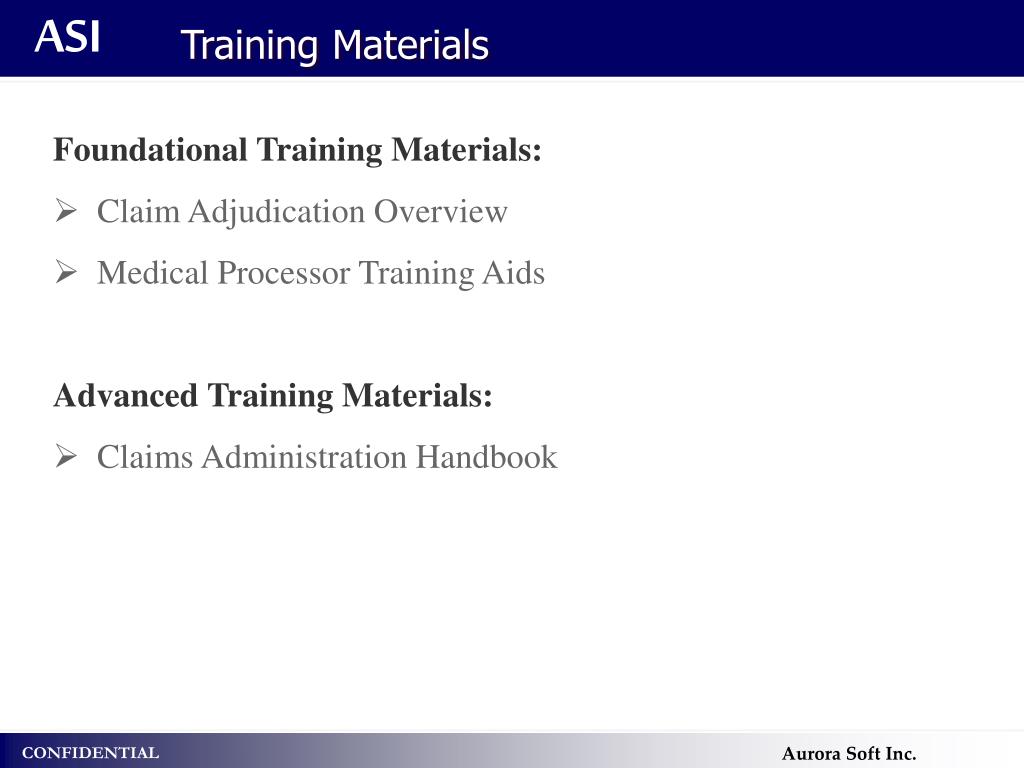 ASI Training Materials

Foundational Training Materials:

➢ Claim Adjudication Overview

➢ Medical Processor Training Aids

Advanced Training Materials:

➢ Claims Administration Handbook

CONFIDENTIAL

Aurora Soft Inc.